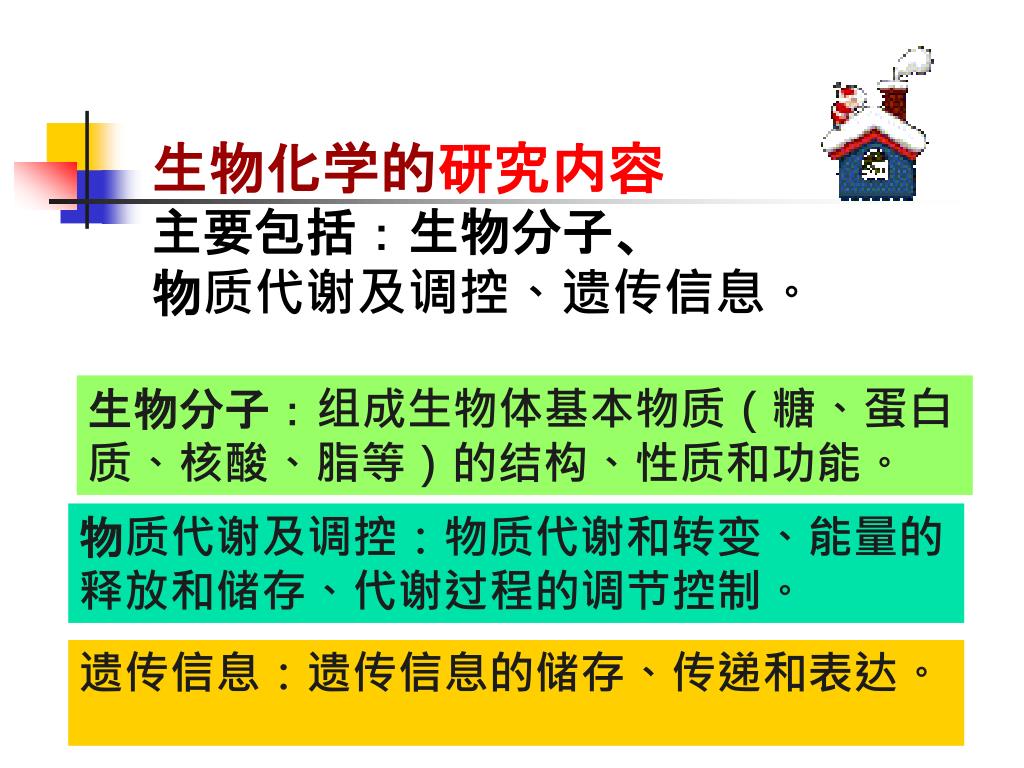 生物化学的研究内容
主要包括：生物分子、物质代谢及调控、遗传信息。

生物分子：组成生物体基本物质（糖、蛋白质、核酸、脂等）的结构、性质和功能。

物质代谢及调控：物质代谢和转变、能量的释放和储存、代谢过程的调节控制。

遗传信息：遗传信息的储存、传递和表达。